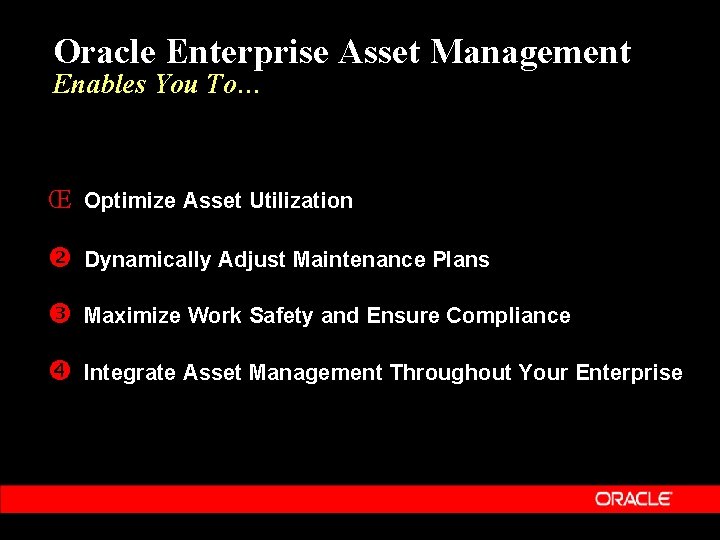 Oracle Enterprise Asset Management
Enables You To…

Œ Optimize Asset Utilization

❷ Dynamically Adjust Maintenance Plans

❸ Maximize Work Safety and Ensure Compliance

❹ Integrate Asset Management Throughout Your Enterprise

ORACLE